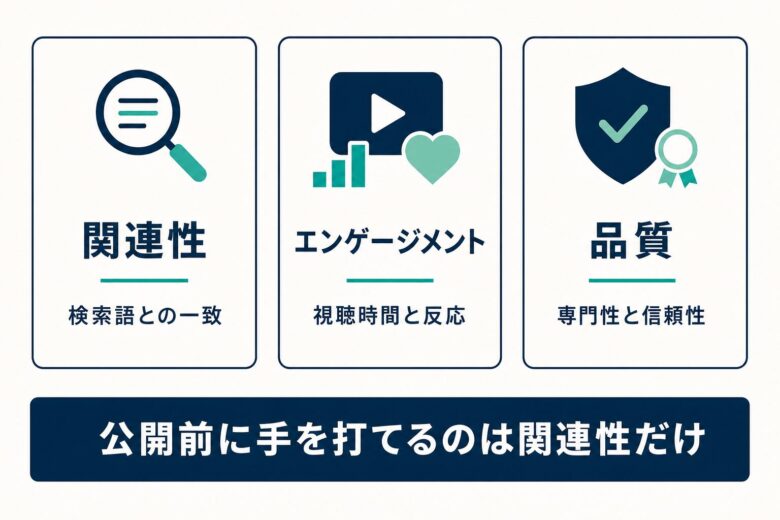 関連性

検索語との一致

エンゲージメント

視聴時間と反応

品質

専門性と信頼性

公開前に手を打てるのは関連性だけ